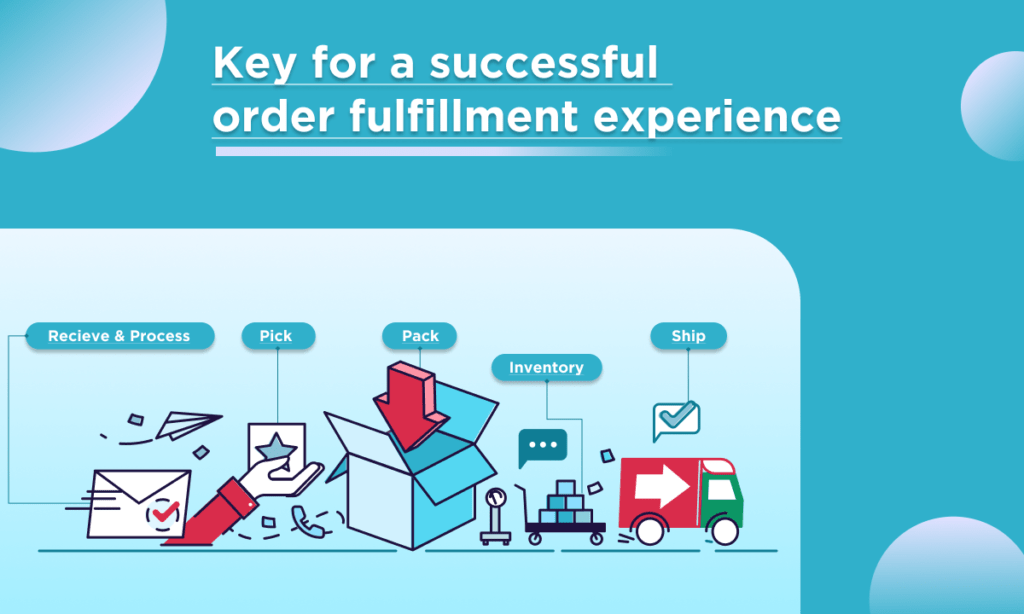 Key for a successful order fulfillment experience

Recieve & Process

Pick

Pack

Inventory

Ship